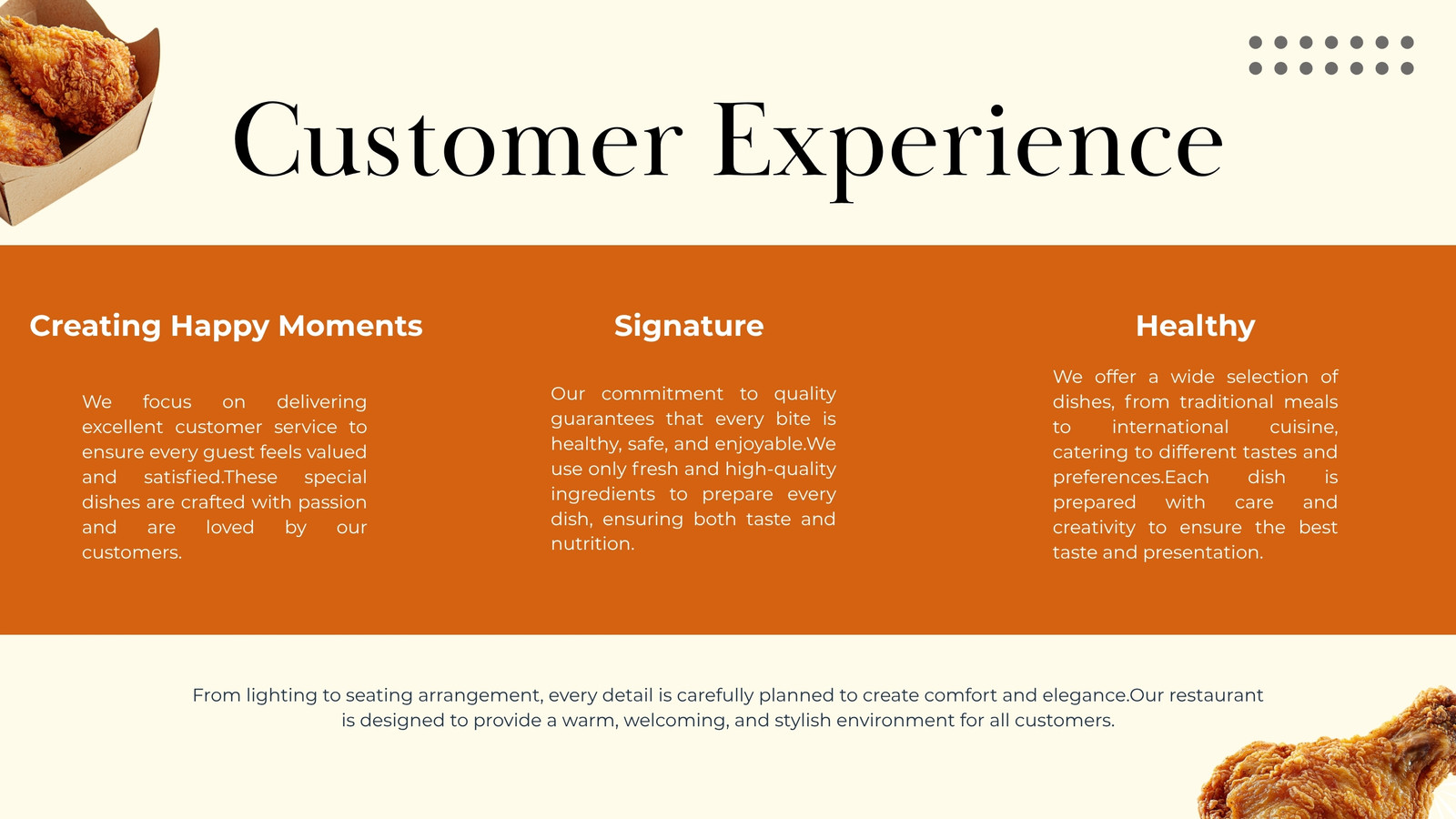 Customer Experience

Creating Happy Moments

We focus on delivering excellent customer service to ensure every guest feels valued and satisfied.These special dishes are crafted with passion and are loved by our customers.

Signature

Our commitment to quality guarantees that every bite is healthy, safe, and enjoyable.We use only fresh and high-quality ingredients to prepare every dish, ensuring both taste and nutrition.

Healthy

We offer a wide selection of dishes, from traditional meals to international cuisine, catering to different tastes and preferences.Each dish is prepared with care and creativity to ensure the best taste and presentation.

From lighting to seating arrangement, every detail is carefully planned to create comfort and elegance.Our restaurant is designed to provide a warm, welcoming, and stylish environment for all customers.